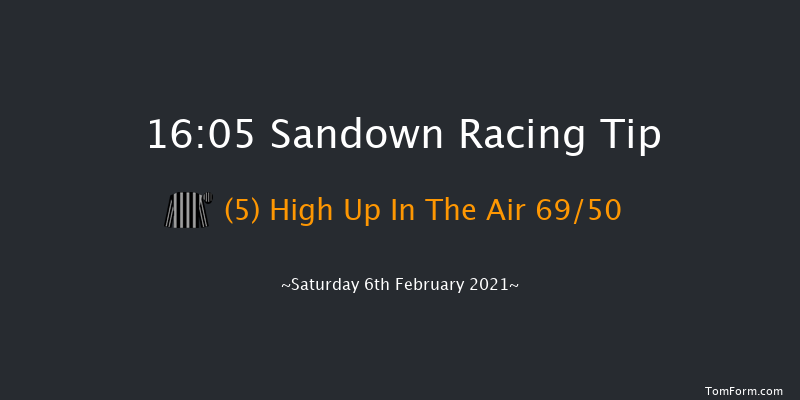 16:05 Sandown Racing Tip

(5) High Up In The Air 69/50

~Saturday 6th February 2021~

TomForm.com